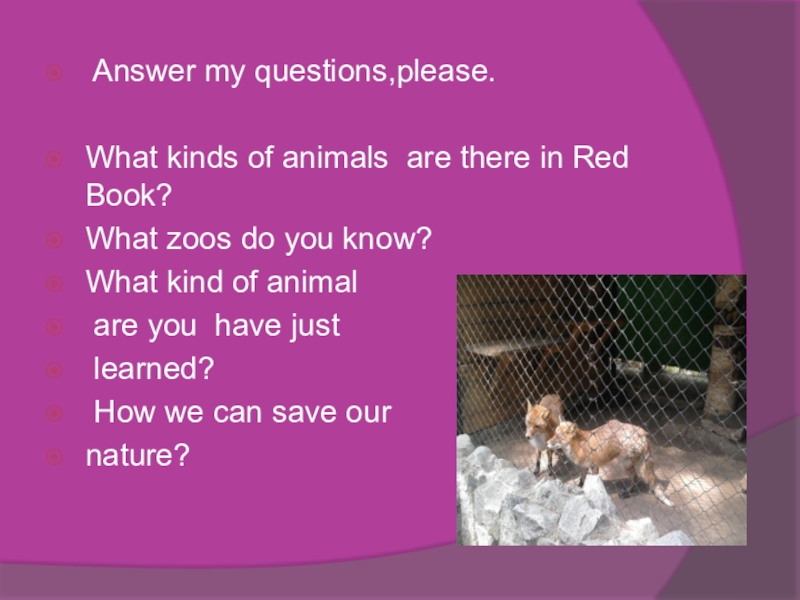 Answer my questions,please.

What kinds of animals are there in Red Book?

What zoos do you know?

What kind of animal

are you have just

learned?

How we can save our

nature?